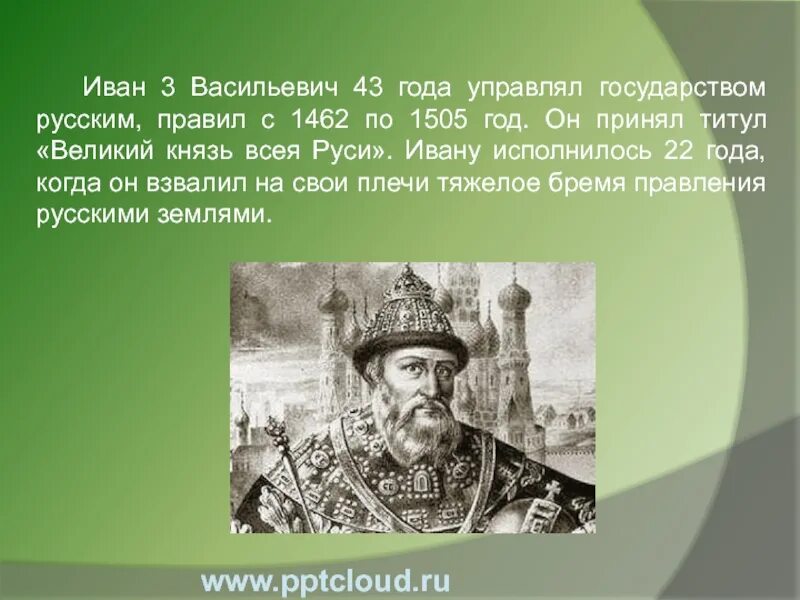 Иван 3 Васильевич 43 года управлял государством русским, правил с 1462 по 1505 год. Он принял титул «Великий князь всея Руси». Ивану исполнилось 22 года, когда он взвалил на свои плечи тяжелое бремя правления русскими землями.

www.pptcloud.ru